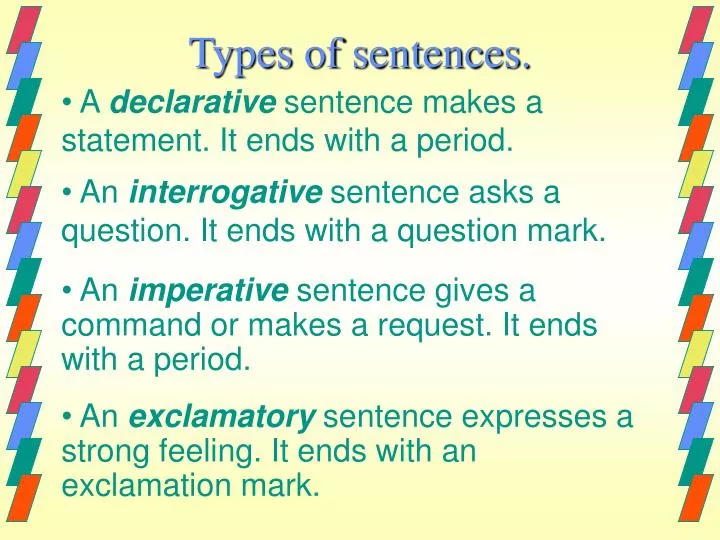 Types of sentences.

• A declarative sentence makes a statement. It ends with a period.

• An interrogative sentence asks a question. It ends with a question mark.

• An imperative sentence gives a command or makes a request. It ends with a period.

• An exclamatory sentence expresses a strong feeling. It ends with an exclamation mark.